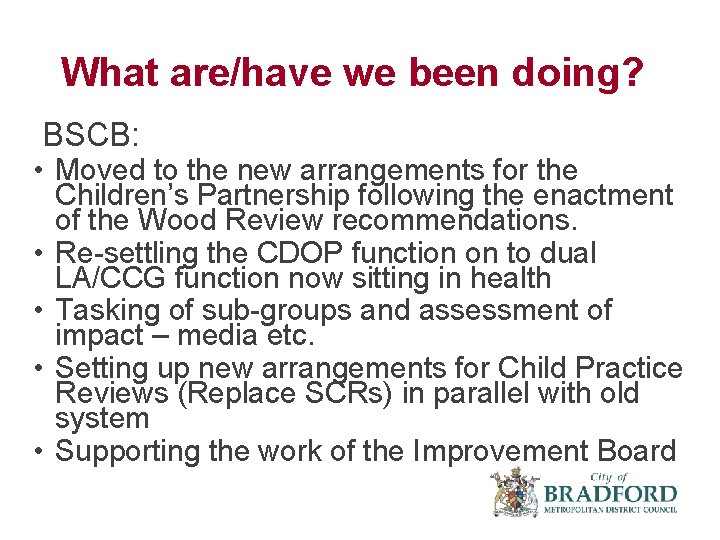 What are/have we been doing?

BSCB:

• Moved to the new arrangements for the Children's Partnership following the enactment of the Wood Review recommendations.
• Re-settling the CDOP function on to dual LA/CCG function now sitting in health
• Tasking of sub-groups and assessment of impact – media etc.
• Setting up new arrangements for Child Practice Reviews (Replace SCRs) in parallel with old system
• Supporting the work of the Improvement Board

City of BRADFORD METROPOLITAN DISTRICT COUNCIL